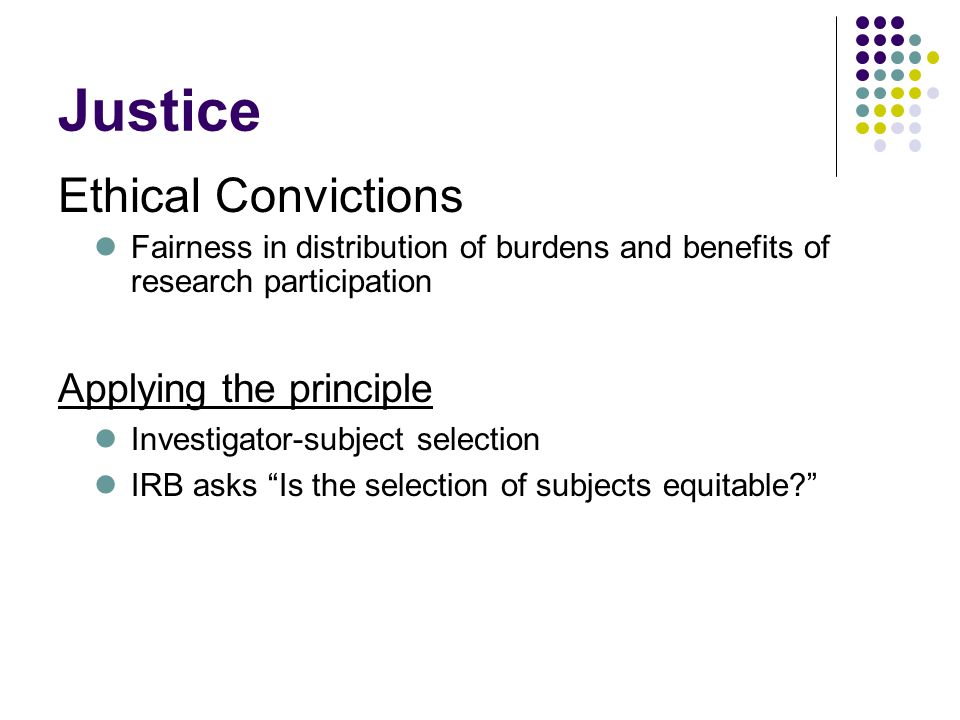 Justice

Ethical Convictions

- Fairness in distribution of burdens and benefits of research participation

Applying the principle

- Investigator-subject selection
- IRB asks “Is the selection of subjects equitable?”